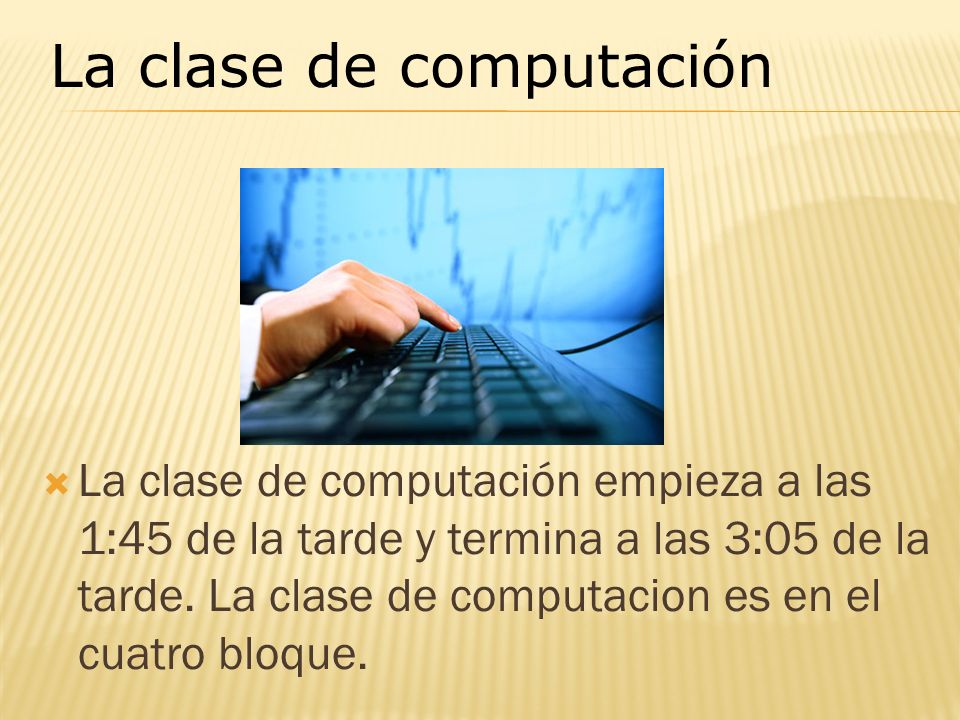 La clase de computación

La clase de computación empieza a las 1:45 de la tarde y termina a las 3:05 de la tarde. La clase de computacion es en el cuatro bloque.